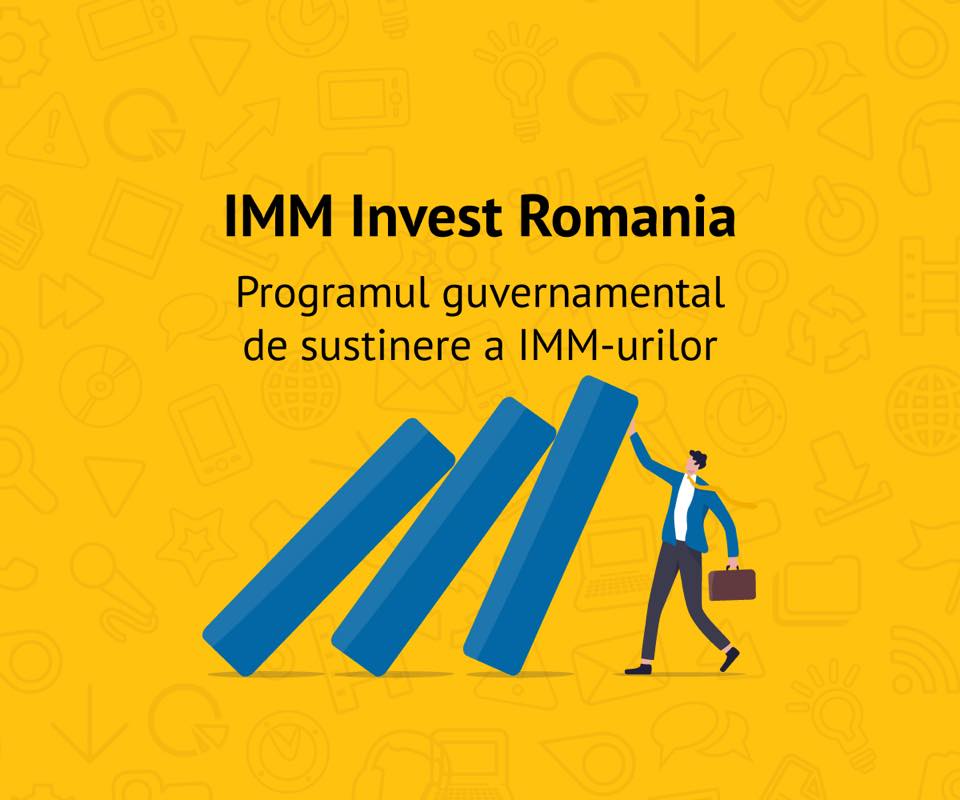 IMM Invest Romania

Programul guvernamental de sustinere a IMM-urilor